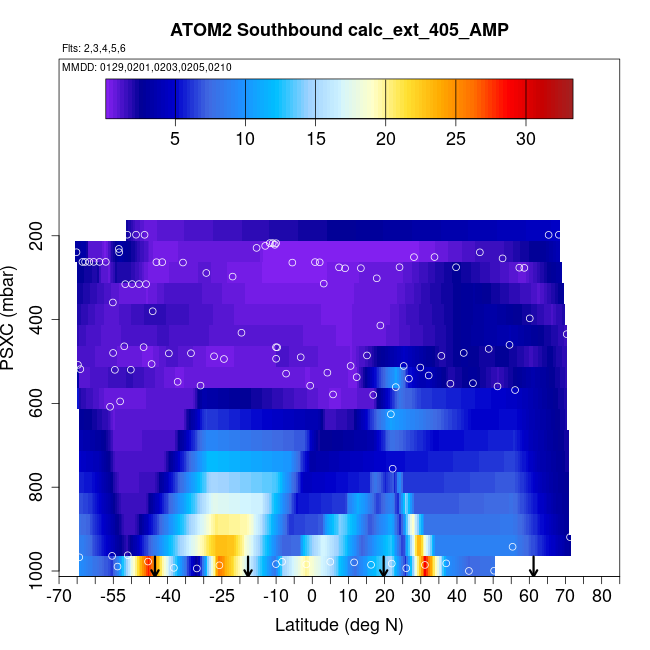 ATOM2 Southbound calc_ext_405_AMP
Flts: 2,3,4,5,6
MMDD: 0129,0201,0203,0205,0210

5 10 15 20 25 30

PSXC (mbar)
200
400
600
800
1000

-70 -55 -40 -25 -10 0 10 20 30 40 50 60 70 80
Latitude (deg N)